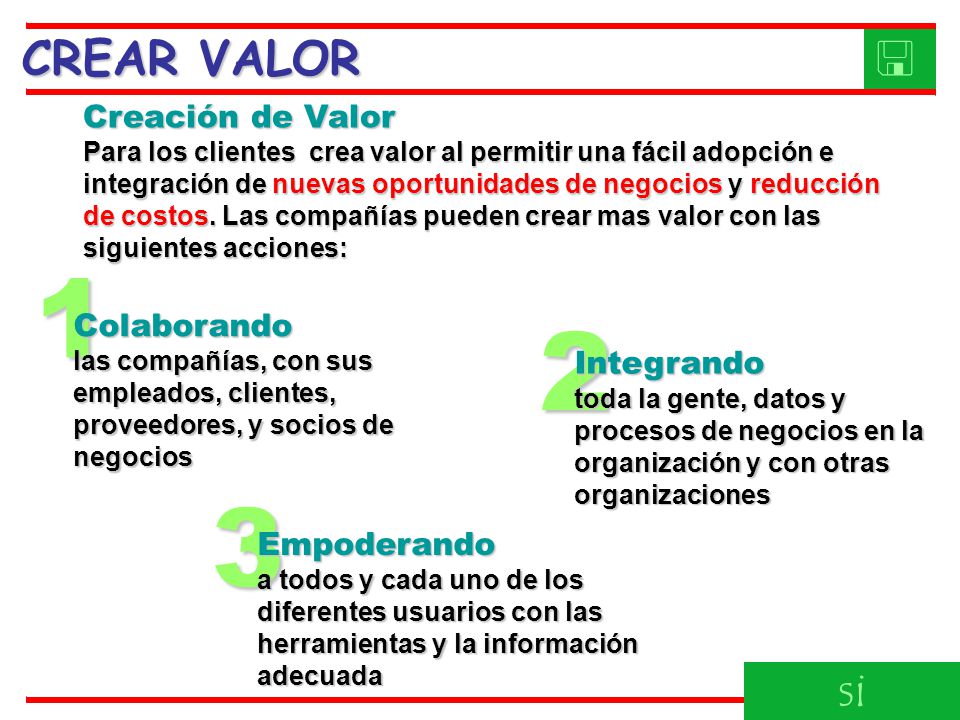 CREAR VALOR

Creación de Valor
Para los clientes crea valor al permitir una fácil adopción e integración de nuevas oportunidades de negocios y reducción de costos. Las compañías pueden crear mas valor con las siguientes acciones:

1
Colaborando
las compañías, con sus empleados, clientes, proveedores, y socios de negocios

2
Integrando
toda la gente, datos y procesos de negocios en la organización y con otras organizaciones

3
Empoderando
a todos y cada uno de los diferentes usuarios con las herramientas y la información adecuada

si